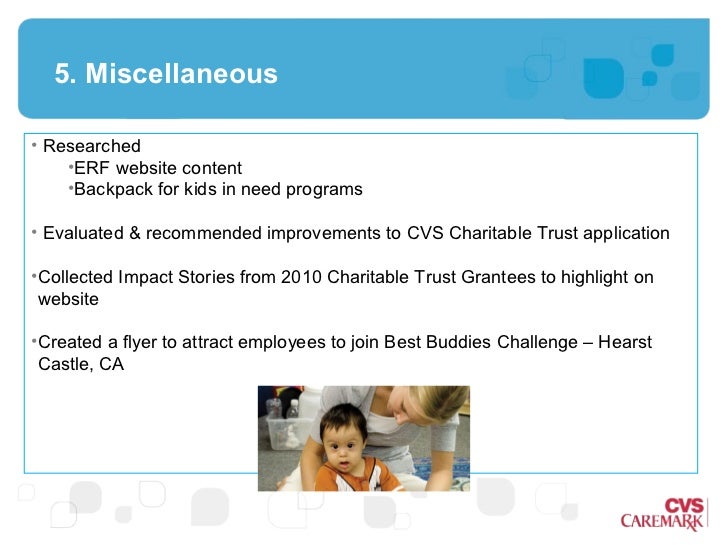 5. Miscellaneous

• Researched
•ERF website content
•Backpack for kids in need programs

• Evaluated & recommended improvements to CVS Charitable Trust application

•Collected Impact Stories from 2010 Charitable Trust Grantees to highlight on website

•Created a flyer to attract employees to join Best Buddies Challenge – Hearst Castle, CA

CVS
CAREMARK